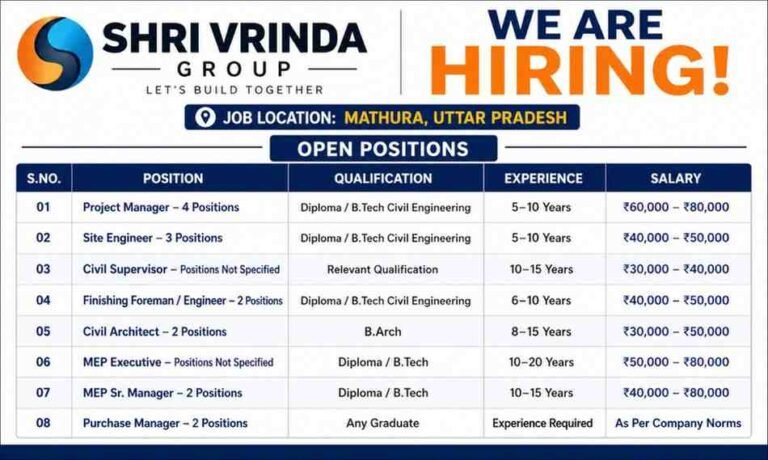 SHRI VRINDA
GROUP
LET'S BUILD TOGETHER

WE ARE
HIRING!

JOB LOCATION: MATHURA, UTTAR PRADESH

OPEN POSITIONS

| S.NO. | POSITION | QUALIFICATION | EXPERIENCE | SALARY |
|---|---|---|---|---|
| 01 | Project Manager – 4 Positions | Diploma / B.Tech Civil Engineering | 5–10 Years | ₹60,000 – ₹80,000 |
| 02 | Site Engineer – 3 Positions | Diploma / B.Tech Civil Engineering | 5–10 Years | ₹40,000 – ₹50,000 |
| 03 | Civil Supervisor – Positions Not Specified | Relevant Qualification | 10–15 Years | ₹30,000 – ₹40,000 |
| 04 | Finishing Foreman / Engineer – 2 Positions | Diploma / B.Tech Civil Engineering | 6–10 Years | ₹40,000 – ₹50,000 |
| 05 | Civil Architect – 2 Positions | B.Arch | 8–15 Years | ₹30,000 – ₹50,000 |
| 06 | MEP Executive – Positions Not Specified | Diploma / B.Tech | 10–20 Years | ₹50,000 – ₹80,000 |
| 07 | MEP Sr. Manager – 2 Positions | Diploma / B.Tech | 10–15 Years | ₹40,000 – ₹80,000 |
| 08 | Purchase Manager – 2 Positions | Any Graduate | Experience Required | As Per Company Norms |